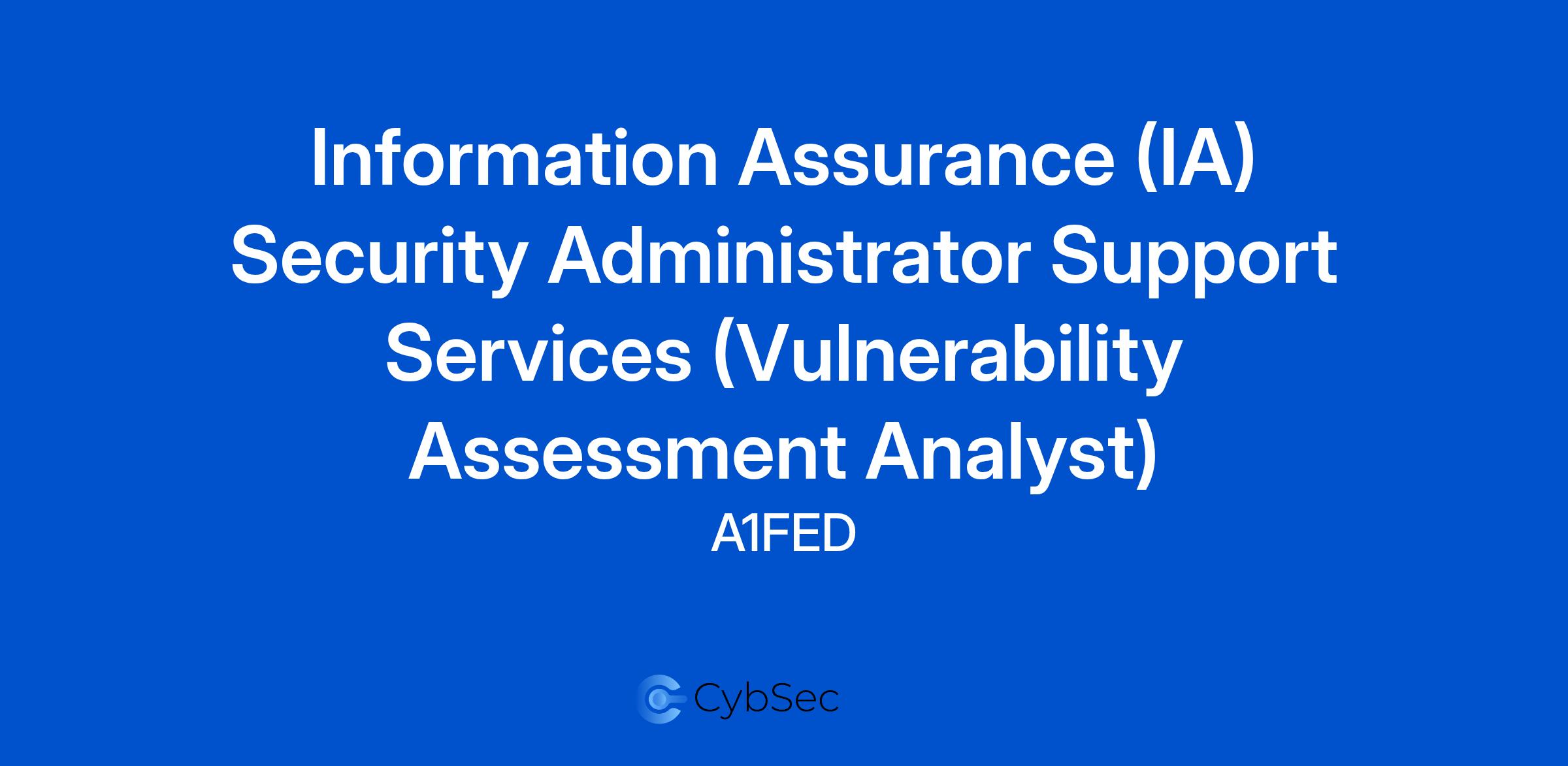 Information Assurance (IA) Security Administrator Support Services (Vulnerability Assessment Analyst)

A1FED

CybSec